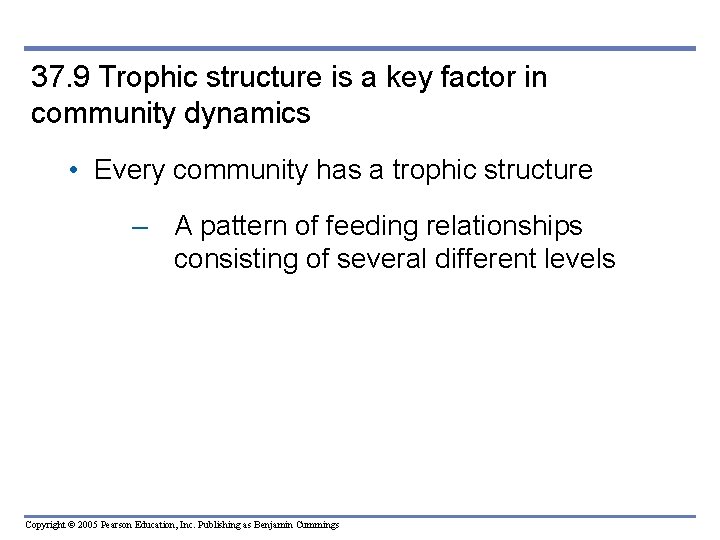 37.9 Trophic structure is a key factor in community dynamics

• Every community has a trophic structure

– A pattern of feeding relationships consisting of several different levels

Copyright © 2005 Pearson Education, Inc. Publishing as Benjamin Cummings